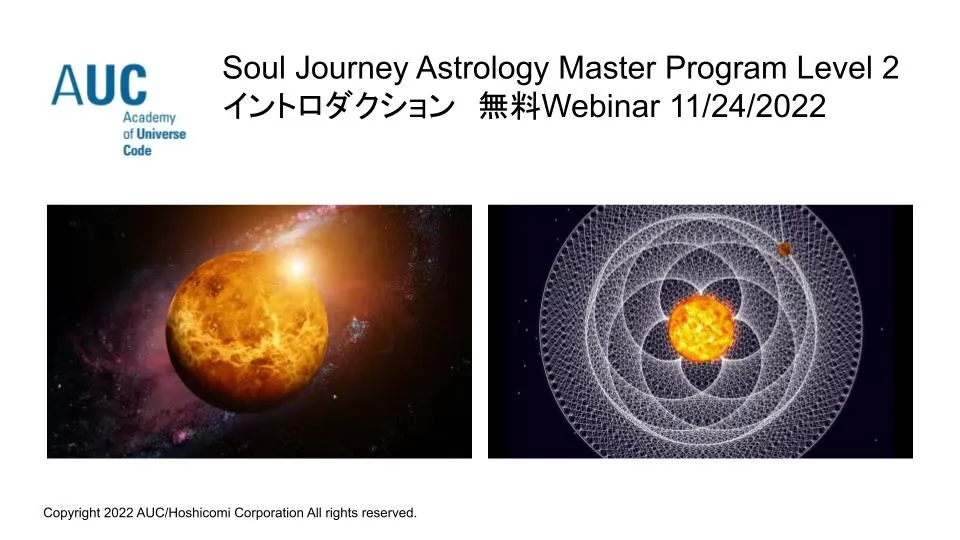 AUC
Academy of Universe Code

Soul Journey Astrology Master Program Level 2
イントロダクション　無料Webinar 11/24/2022

Copyright 2022 AUC/Hoshicomi Corporation All rights reserved.